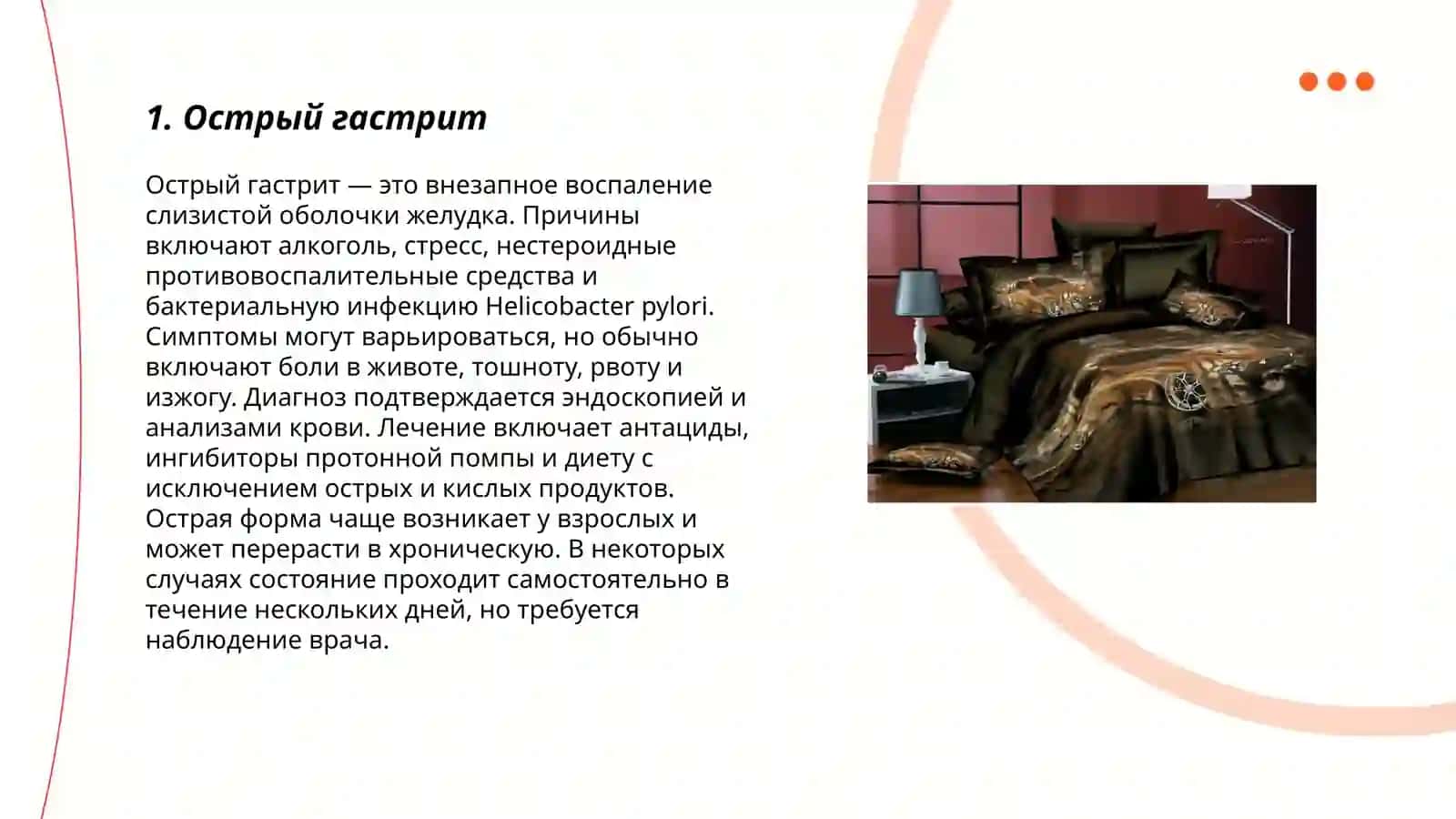 1. Острый гастрит

Острый гастрит — это внезапное воспаление слизистой оболочки желудка. Причины включают алкоголь, стресс, нестероидные противовоспалительные средства и бактериальную инфекцию Helicobacter pylori. Симптомы могут варьироваться, но обычно включают боли в животе, тошноту, рвоту и изжогу. Диагноз подтверждается эндоскопией и анализами крови. Лечение включает антациды, ингибиторы протонной помпы и диету с исключением острых и кислых продуктов. Острая форма чаще возникает у взрослых и может перерасти в хроническую. В некоторых случаях состояние проходит самостоятельно в течение нескольких дней, но требуется наблюдение врача.